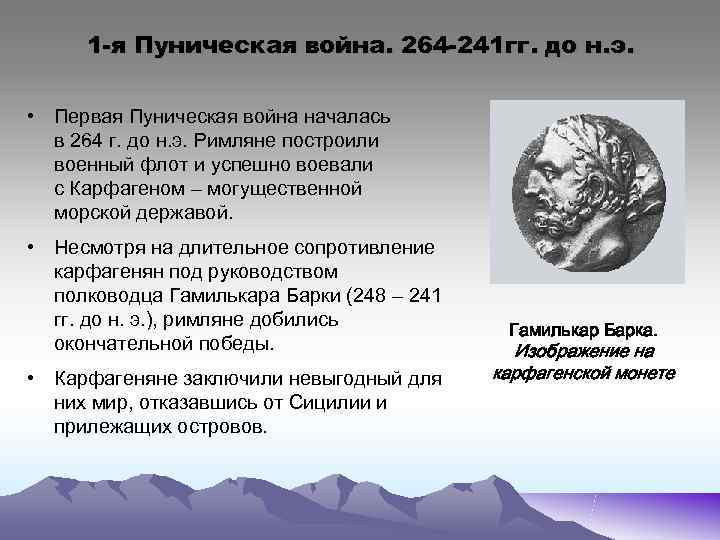 1-я Пуническая война. 264-241гг. до н.э.

• Первая Пуническая война началась в 264 г. до н.э. Римляне построили военный флот и успешно воевали с Карфагеном – могущественной морской державой.

• Несмотря на длительное сопротивление карфагенян под руководством полководца Гамилькара Барки (248 – 241 гг. до н. э.), римляне добились окончательной победы.

• Карфагеняне заключили невыгодный для них мир, отказавшись от Сицилии и прилежащих островов.

Гамилькар Барка. Изображение на карфагенской монете